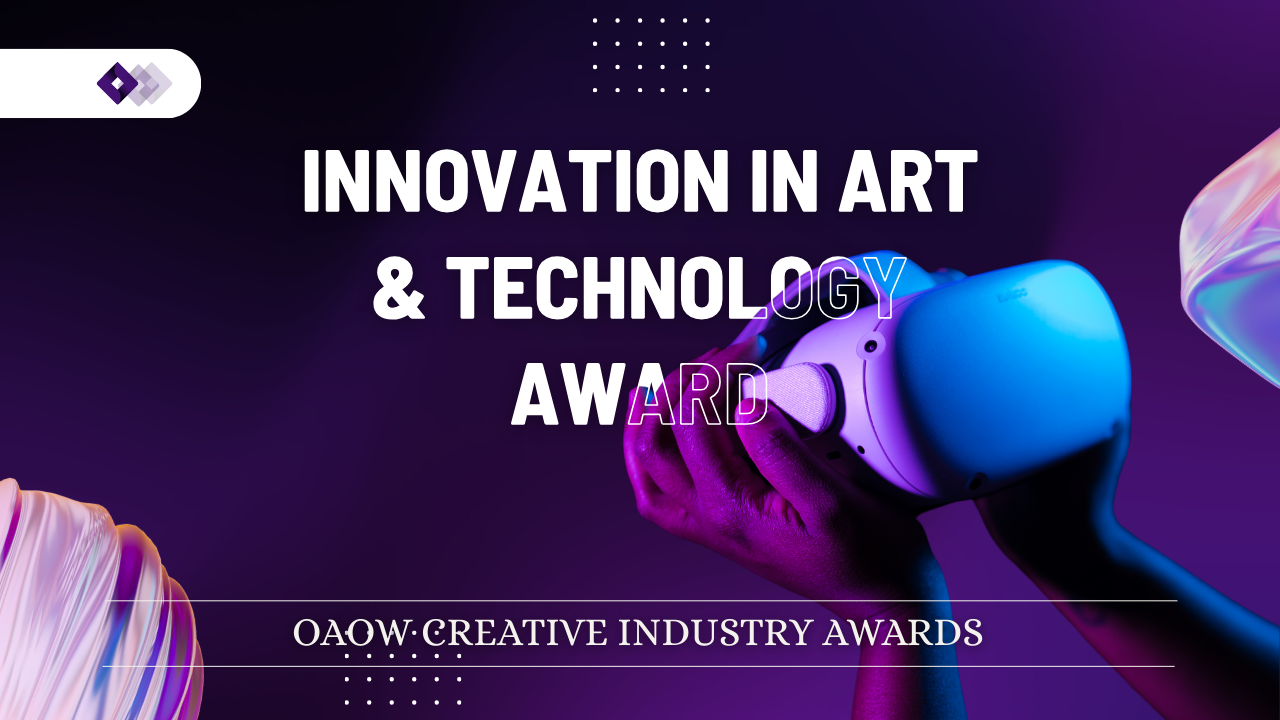 INNOVATION IN ART & TECHNOLOGY AWARD

OAOW CREATIVE INDUSTRY AWARDS